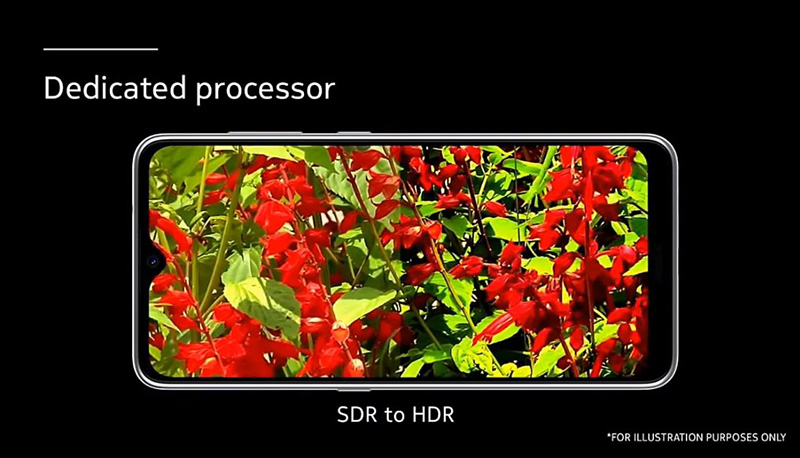 Dedicated processor

SDR to HDR

*FOR ILLUSTRATION PURPOSES ONLY